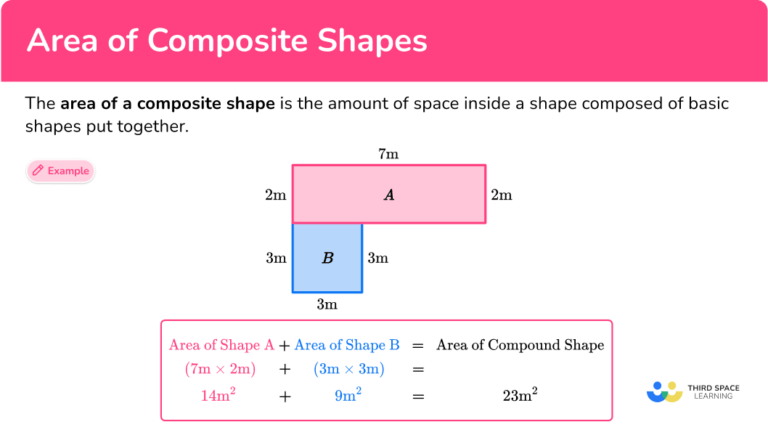 Area of Composite Shapes

The **area of a composite shape** is the amount of space inside a shape composed of basic shapes put together.

Example

7m

2m $A$ 2m

3m $B$ 3m

3m

Area of Shape A + Area of Shape B = Area of Compound Shape
$(7\text{m} \times 2\text{m})$ + $(3\text{m} \times 3\text{m})$ =
$14\text{m}^2$ + $9\text{m}^2$ = $23\text{m}^2$

THIRD SPACE LEARNING